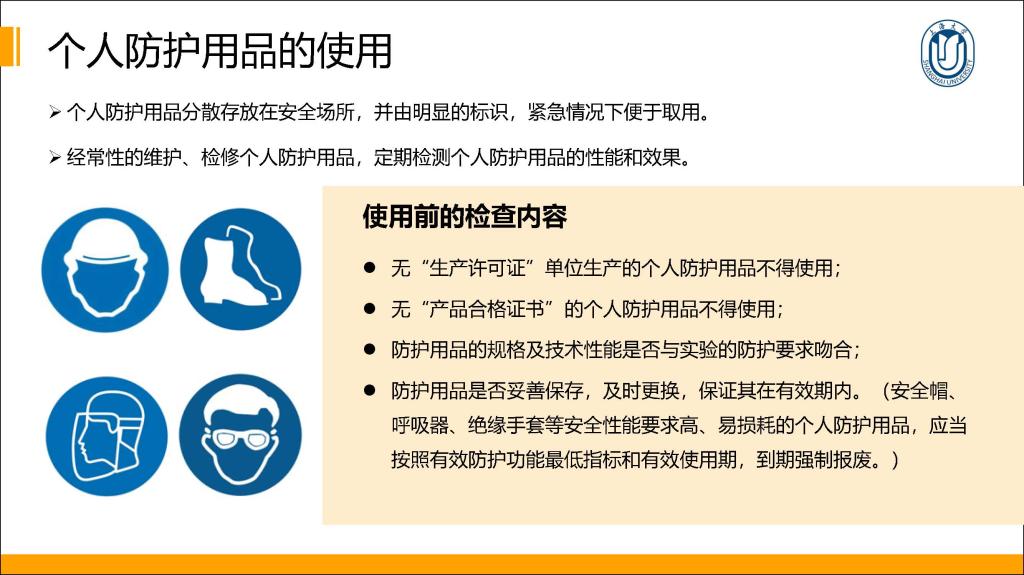 个人防护用品的使用

上海大学
SHANGHAI UNIVERSITY

➢ 个人防护用品分散存放在安全场所，并由明显的标识，紧急情况下便于取用。

➢ 经常性的维护、检修个人防护用品，定期检测个人防护用品的性能和效果。

使用前的检查内容

● 无“生产许可证”单位生产的个人防护用品不得使用；

● 无“产品合格证书”的个人防护用品不得使用；

● 防护用品的规格及技术性能是否与实验的防护要求吻合；

● 防护用品是否妥善保存，及时更换，保证其在有效期内。（安全帽、呼吸器、绝缘手套等安全性能要求高、易损耗的个人防护用品，应当按照有效防护功能最低指标和有效使用期，到期强制报废。）